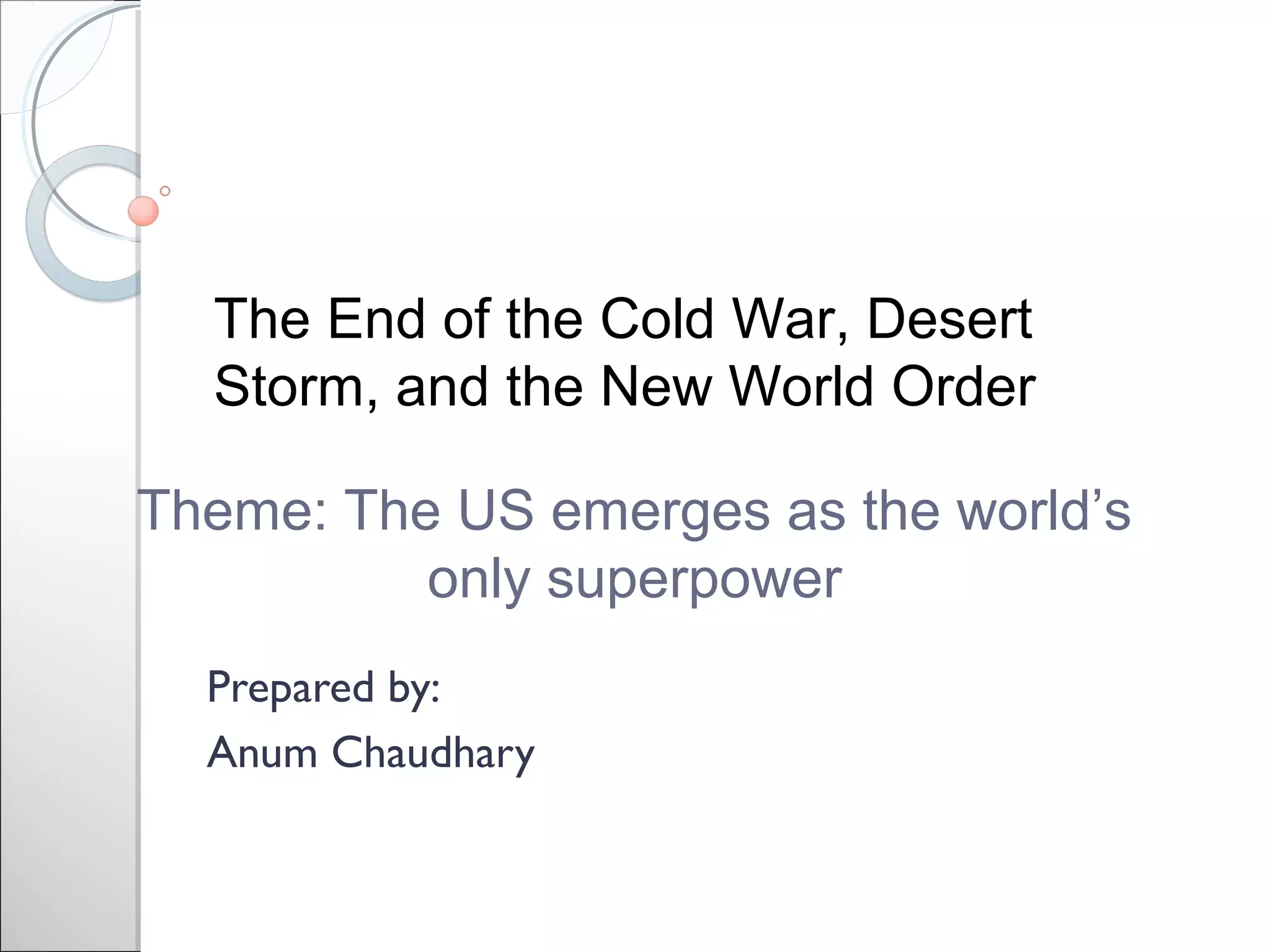 The End of the Cold War, Desert Storm, and the New World Order

Theme: The US emerges as the world’s only superpower

Prepared by:

Anum Chaudhary